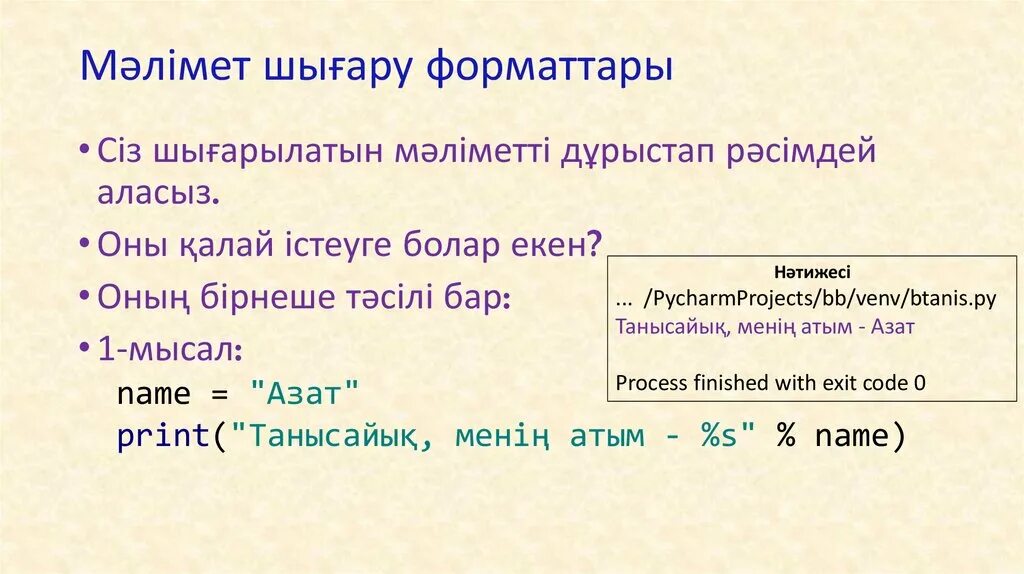 Мәлімет шығару форматтары

• Сіз шығарылатын мәліметті дұрыстап рәсімдей аласыз.

• Оны қалай істеуге болар екен?

• Оның бірнеше тәсілі бар:

• 1-мысал:
name = "Азат"
print("Танысайық, менің атым - %s" % name)

Нәтижесі
... /PycharmProjects/bb/venv/btanis.py
Танысайық, менің атым - Азат

Process finished with exit code 0